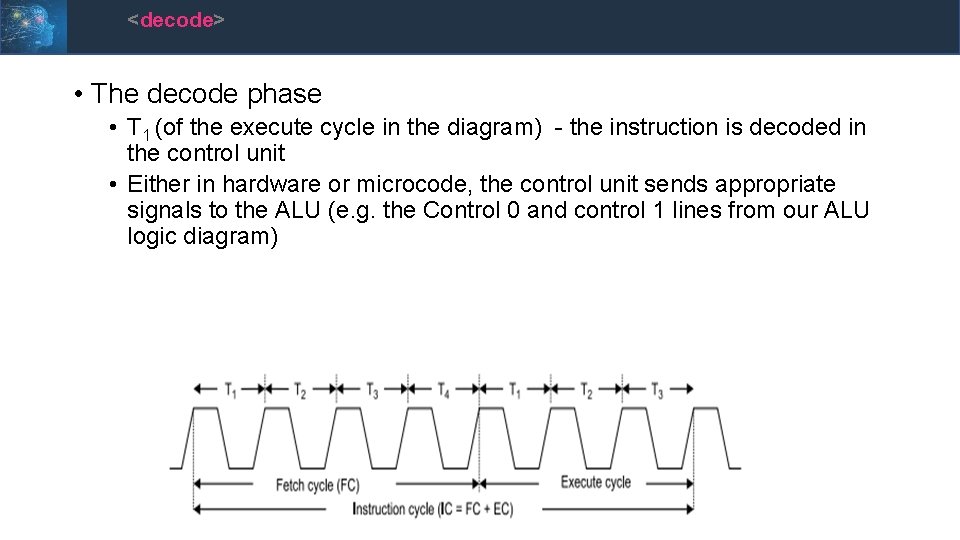 <decode>

• The decode phase

• $T_1$ (of the execute cycle in the diagram) - the instruction is decoded in the control unit

• Either in hardware or microcode, the control unit sends appropriate signals to the ALU (e.g. the Control 0 and control 1 lines from our ALU logic diagram)

$T_1$ $T_2$ $T_3$ $T_4$ $T_1$ $T_2$ $T_3$

Fetch cycle (FC)

Execute cycle

Instruction cycle (IC = FC + EC)